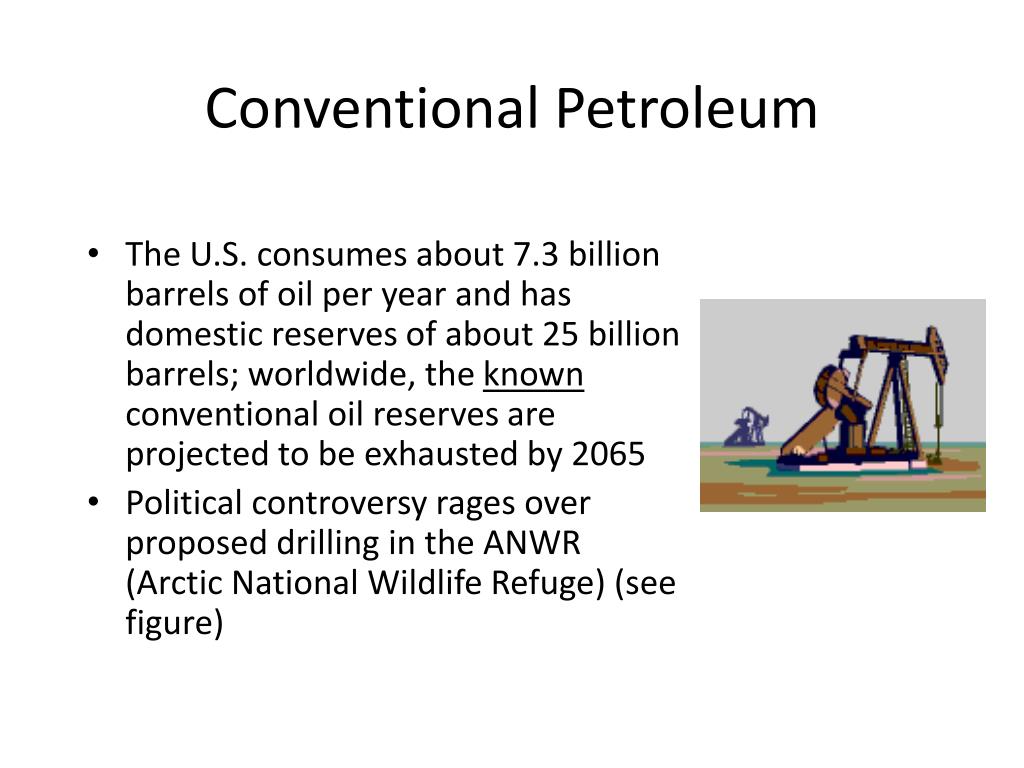 Conventional Petroleum

• The U.S. consumes about 7.3 billion barrels of oil per year and has domestic reserves of about 25 billion barrels; worldwide, the known conventional oil reserves are projected to be exhausted by 2065
• Political controversy rages over proposed drilling in the ANWR (Arctic National Wildlife Refuge) (see figure)